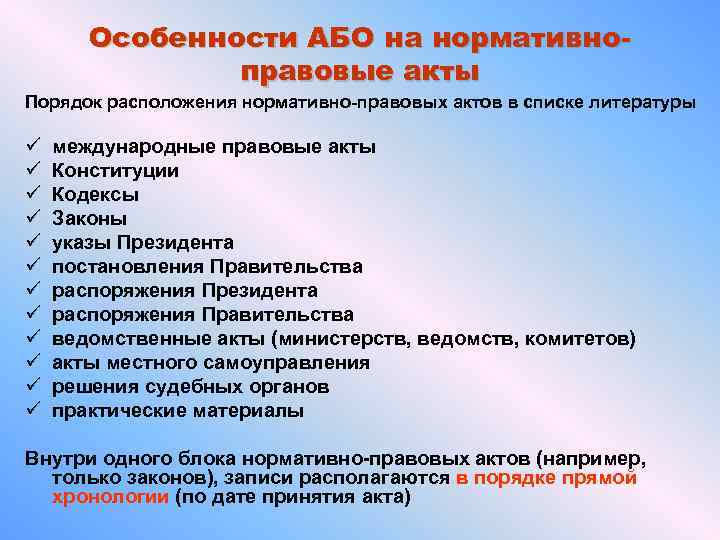 Особенности АБО на нормативно-правовые акты

Порядок расположения нормативно-правовых актов в списке литературы

✓ международные правовые акты
✓ Конституции
✓ Кодексы
✓ Законы
✓ указы Президента
✓ постановления Правительства
✓ распоряжения Президента
✓ распоряжения Правительства
✓ ведомственные акты (министерств, ведомств, комитетов)
✓ акты местного самоуправления
✓ решения судебных органов
✓ практические материалы

Внутри одного блока нормативно-правовых актов (например, только законов), записи располагаются в порядке прямой хронологии (по дате принятия акта)